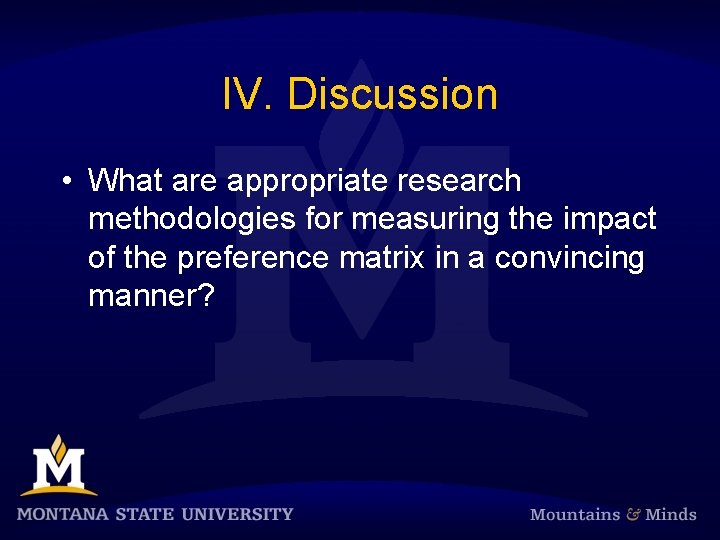 IV. Discussion

• What are appropriate research methodologies for measuring the impact of the preference matrix in a convincing manner?

M

MONTANA STATE UNIVERSITY

Mountains & Minds